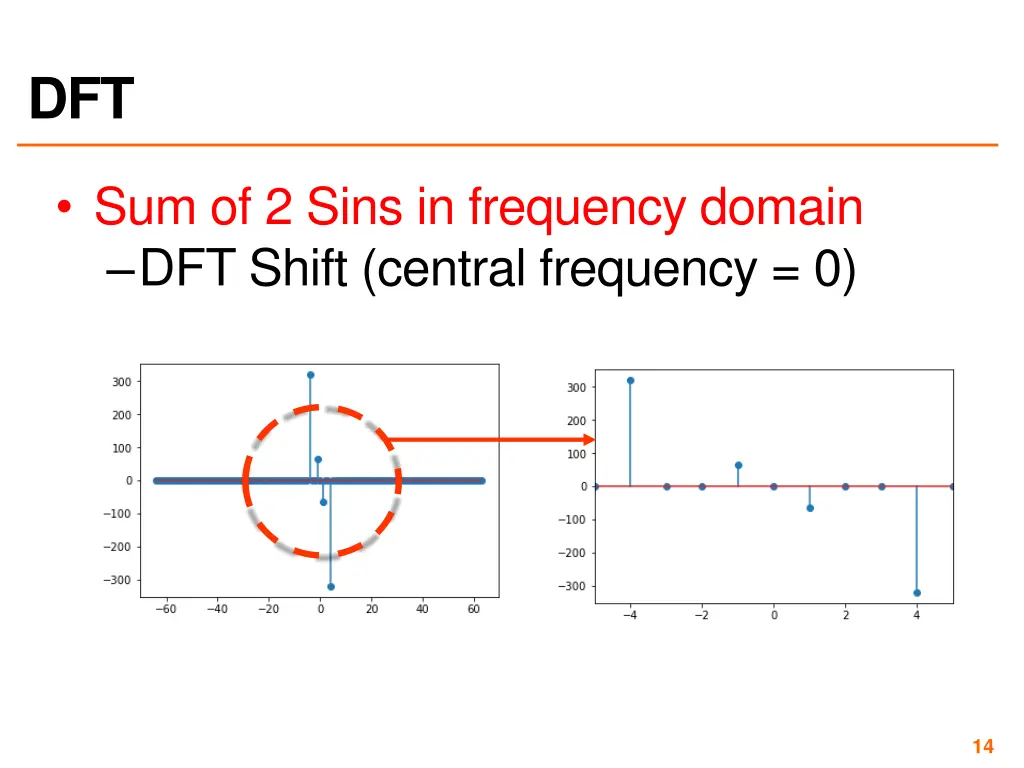 DFT

• Sum of 2 Sins in frequency domain
– DFT Shift (central frequency = 0)

300
200
100
0
−100
−200
−300
−60 −40 −20 0 20 40 60

300
200
100
0
−100
−200
−300
−4 −2 0 2 4

14